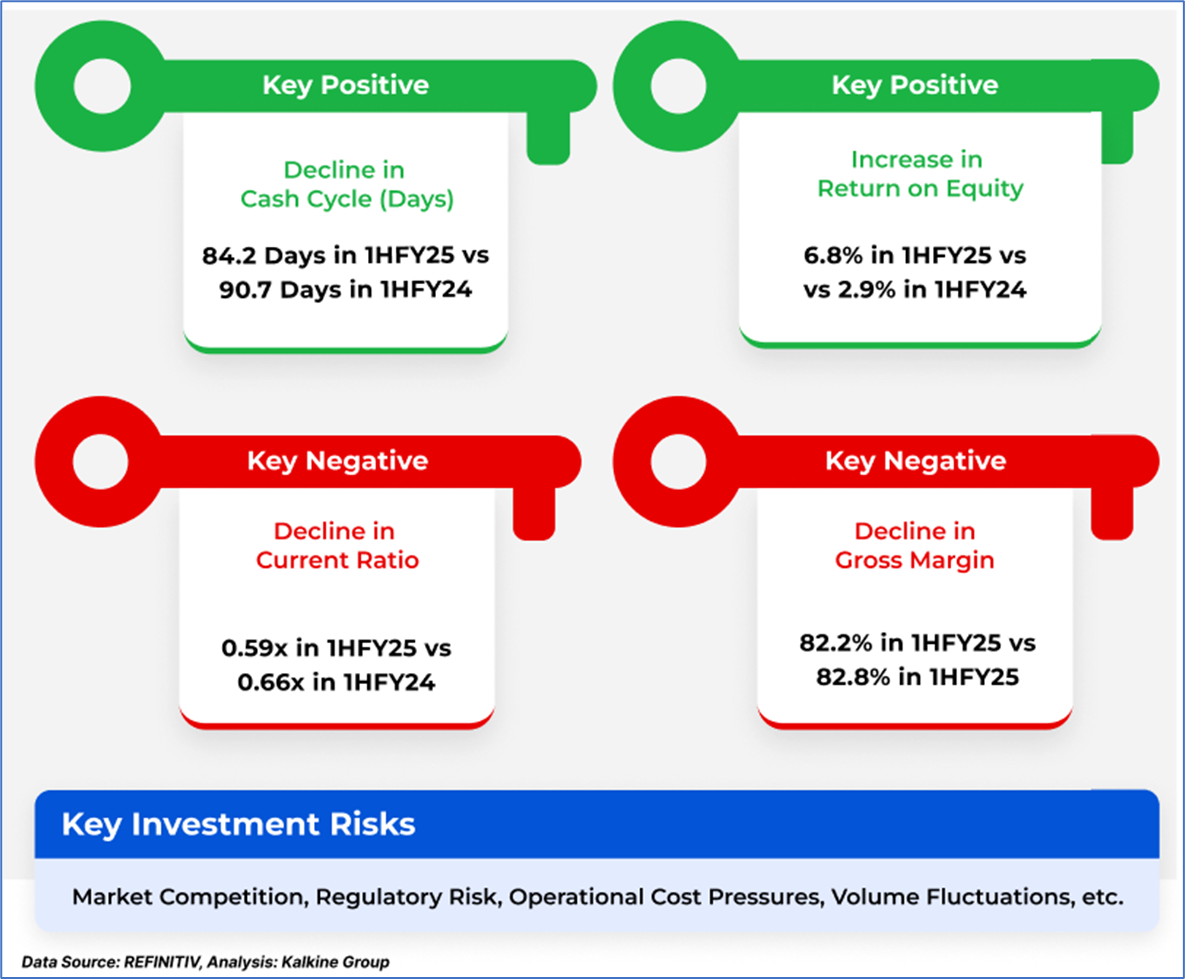 Key Positive

Decline in Cash Cycle (Days)

84.2 Days in 1HFY25 vs 90.7 Days in 1HFY24

Key Positive

Increase in Return on Equity

6.8% in 1HFY25 vs vs 2.9% in 1HFY24

Key Negative

Decline in Current Ratio

0.59x in 1HFY25 vs 0.66x in 1HFY24

Key Negative

Decline in Gross Margin

82.2% in 1HFY25 vs 82.8% in 1HFY25

Key Investment Risks

Market Competition, Regulatory Risk, Operational Cost Pressures, Volume Fluctuations, etc.

Data Source: REFINITIV, Analysis: Kalkine Group